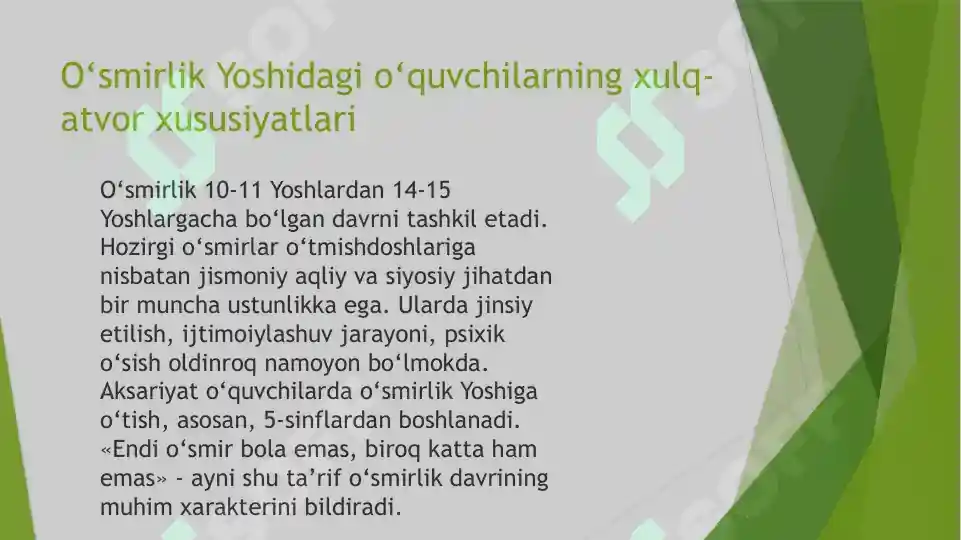 O‘smirlik Yoshidagi o‘quvchilarning xulq-atvor xususiyatlari

O‘smirlik 10-11 Yoshlardan 14-15 Yoshlargacha bo‘lgan davrni tashkil etadi. Hozirgi o‘smirlar o‘tmishdoshlariga nisbatan jismoniy aqliy va siyosiy jihatdan bir muncha ustunlikka ega. Ularda jinsiy etilish, ijtimoiylashuv jarayoni, psixik o‘sish oldinroq namoyon bo‘lmokda. Aksariyat o‘quvchilarda o‘smirlik Yoshiga o‘tish, asosan, 5-sinflardan boshlanadi. «Endi o‘smir bola emas, biroq katta ham emas» - ayni shu ta’rif o‘smirlik davrining muhim xarakterini bildiradi.